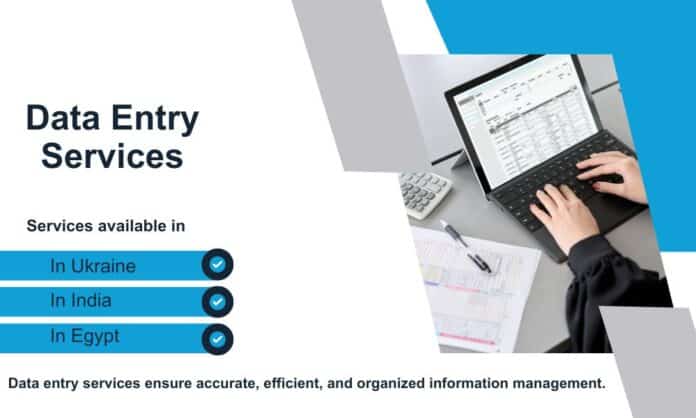 Data Entry Services

Services available in

In Ukraine

In India

In Egypt

Data entry services ensure accurate, efficient, and organized information management.